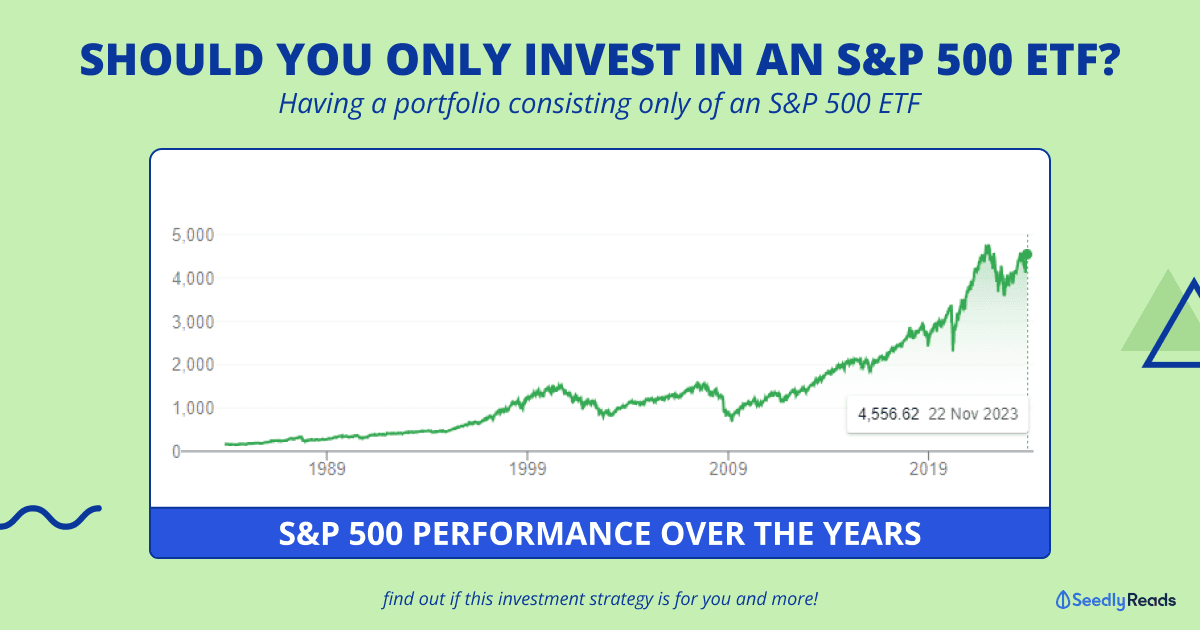 SHOULD YOU ONLY INVEST IN AN S&P 500 ETF?

Having a portfolio consisting only of an S&P 500 ETF

5,000
4,000
3,000
2,000
1,000
0

1989
1999
2009
2019

4,556.62 22 Nov 2023

S&P 500 PERFORMANCE OVER THE YEARS

find out if this investment strategy is for you and more!

SeedlyReads